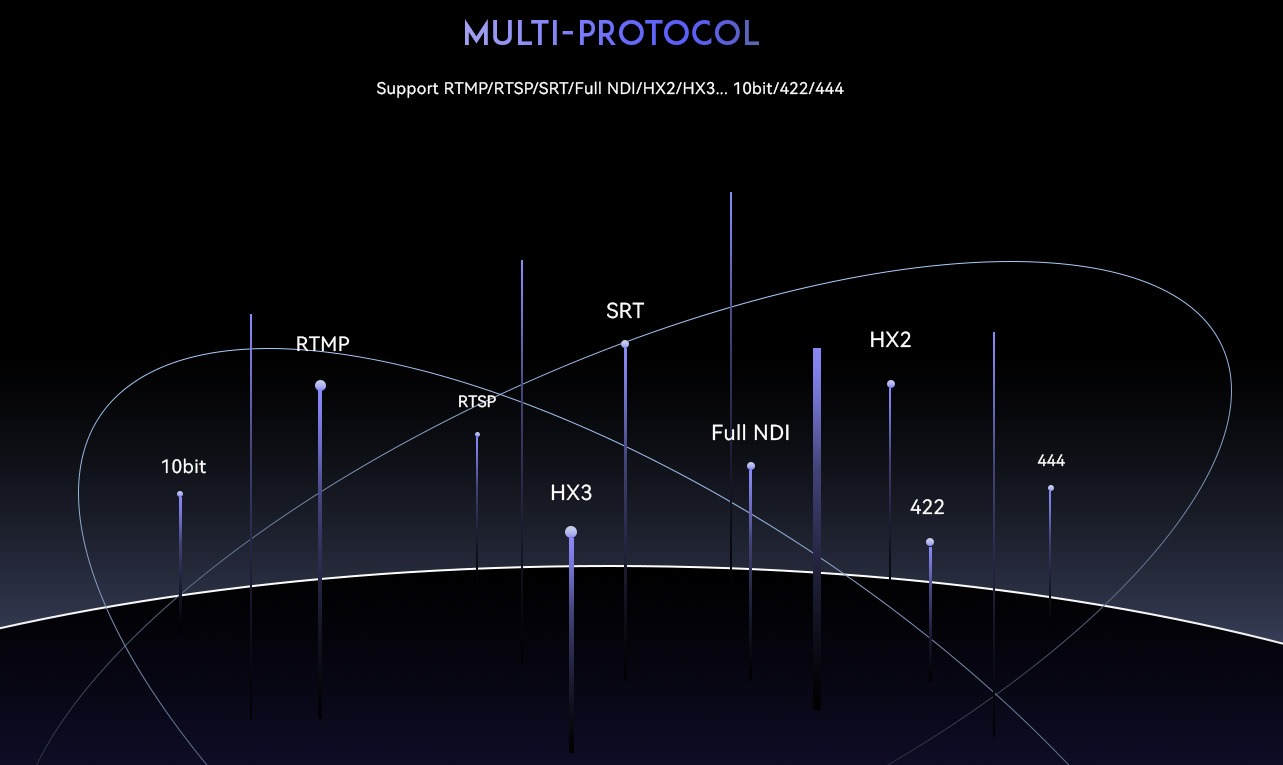 MULTI-PROTOCOL

Support RTMP/RTSP/SRT/Full NDI/HX2/HX3... 10bit/422/444

SRT

RTMP

HX2

RTSP

Full NDI

10bit

444

HX3

422